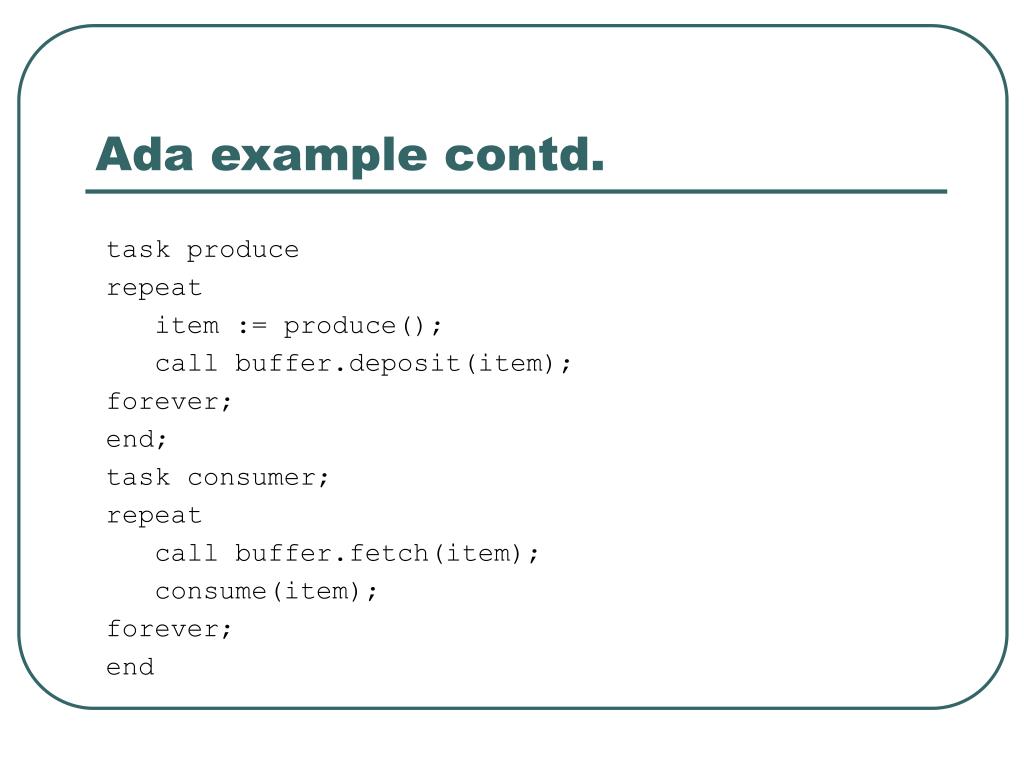 Ada example contd.

task produce
repeat
   item := produce();
   call buffer.deposit(item);
forever;
end;
task consumer;
repeat
   call buffer.fetch(item);
   consume(item);
forever;
end